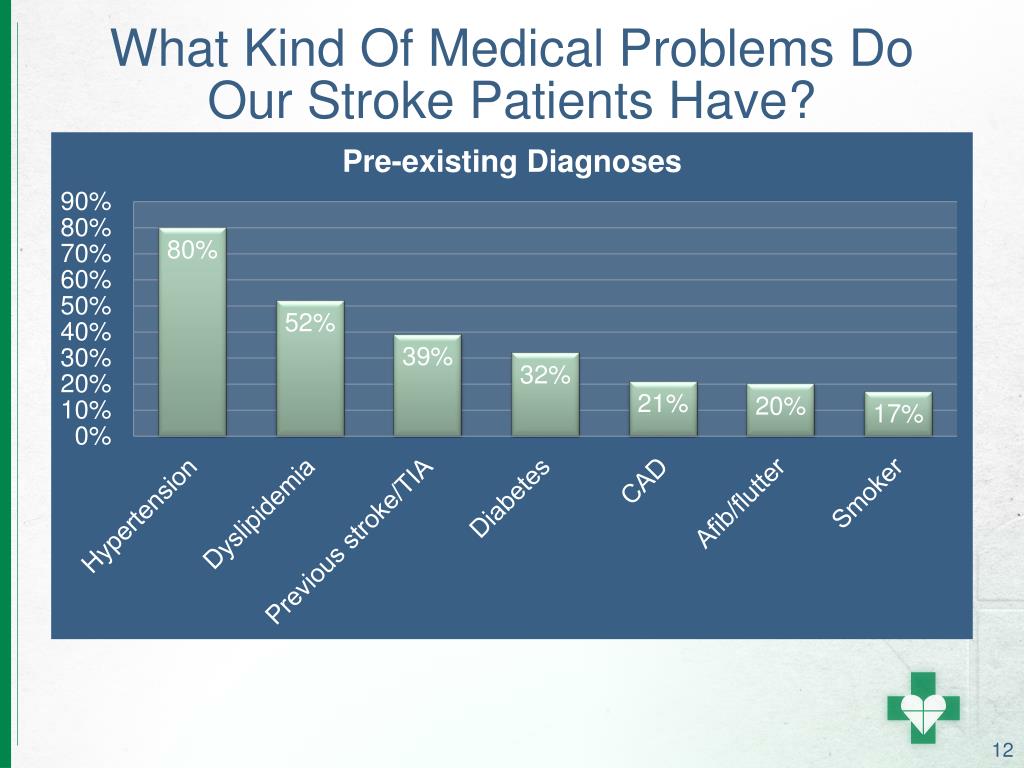 What Kind Of Medical Problems Do Our Stroke Patients Have?

Pre-existing Diagnoses

90%
80%
70%
60%
50%
40%
30%
20%
10%
0%

80%
52%
39%
32%
21%
20%
17%

Hypertension
Dyslipidemia
Previous stroke/TIA
Diabetes
CAD
Afib/flutter
Smoker

12